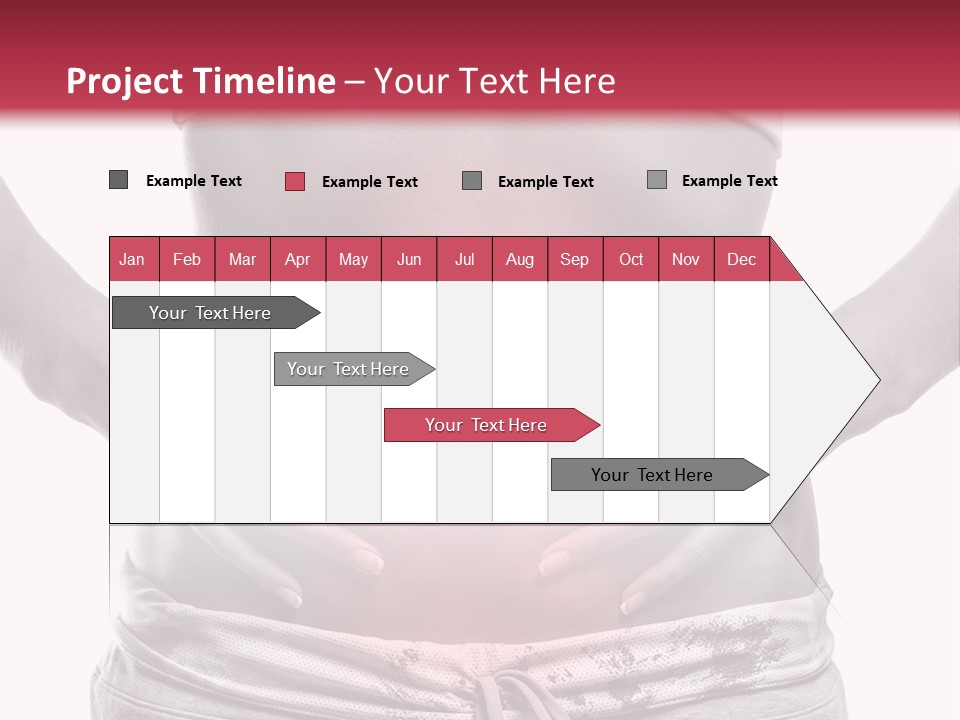 Project Timeline – Your Text Here

Example Text
Example Text
Example Text
Example Text

| Jan | Feb | Mar | Apr | May | Jun | Jul | Aug | Sep | Oct | Nov | Dec |
|---|---|---|---|---|---|---|---|---|---|---|---|

Your Text Here
Your Text Here
Your Text Here
Your Text Here